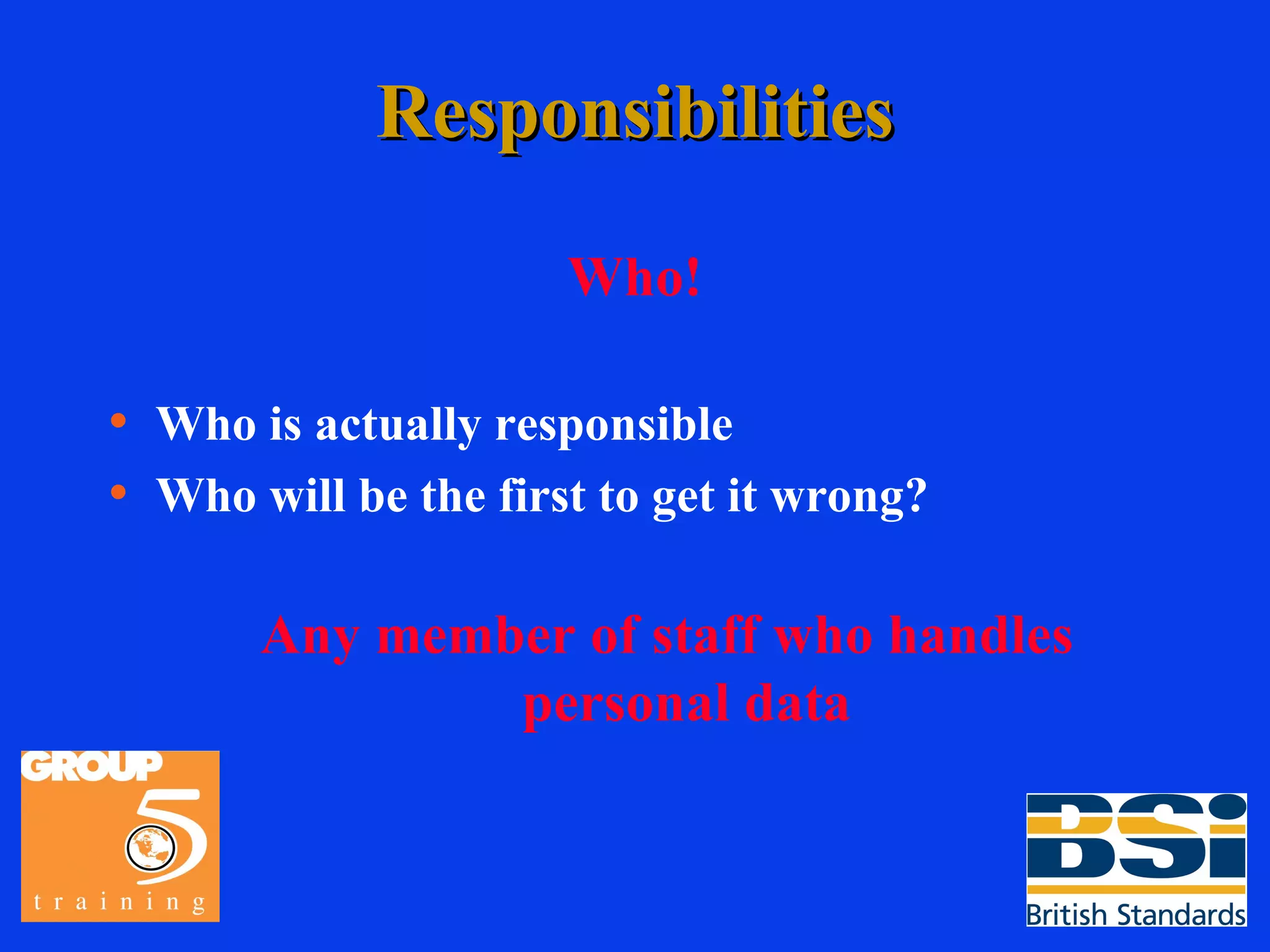 Responsibilities

Who!

• Who is actually responsible
• Who will be the first to get it wrong?

Any member of staff who handles personal data

GROUP 5 training

BSi British Standards